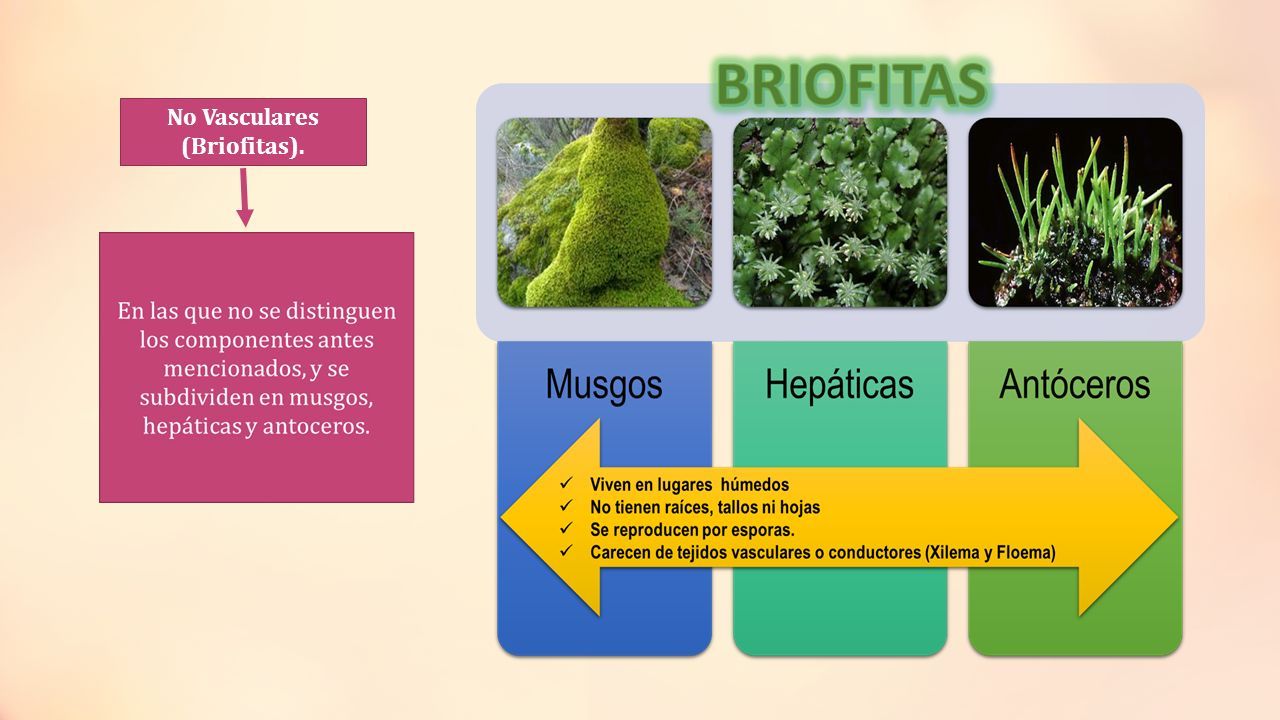 No Vasculares (Briofitas).

En las que no se distinguen los componentes antes mencionados, y se subdividen en musgos, hepáticas y antoceros.

BRIOFITAS

Musgos

Hepáticas

Antóceros

✓ Viven en lugares húmedos
✓ No tienen raíces, tallos ni hojas
✓ Se reproducen por esporas.
✓ Carecen de tejidos vasculares o conductores (Xilema y Floema)